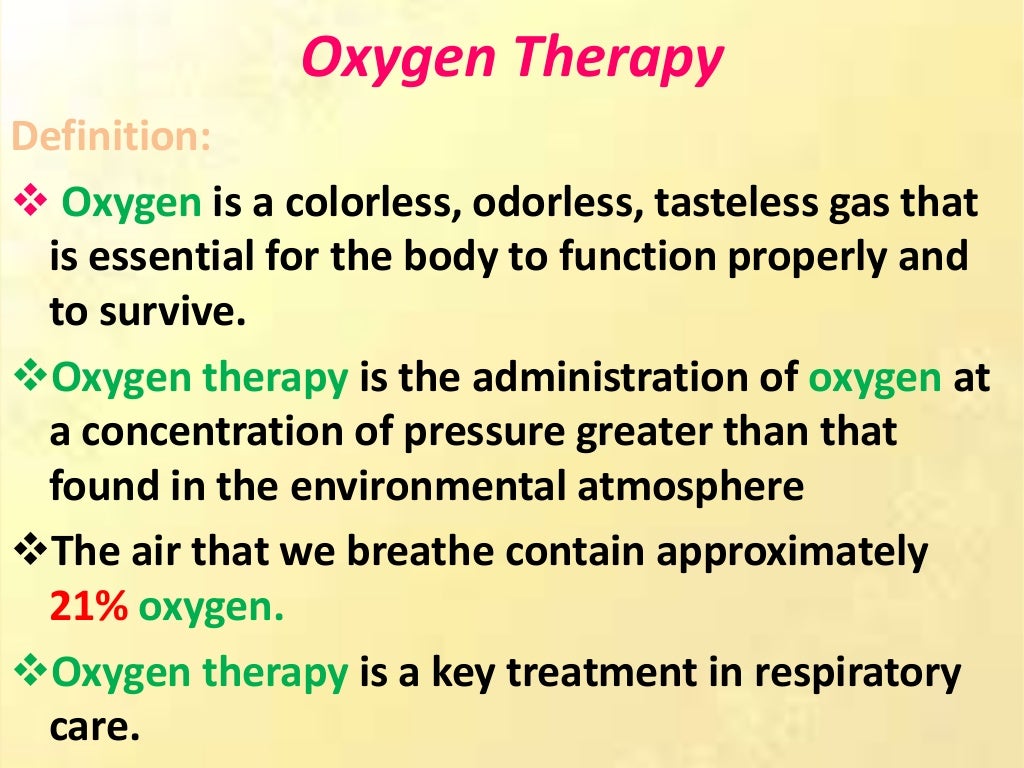 Oxygen Therapy

Definition:

❖ Oxygen is a colorless, odorless, tasteless gas that is essential for the body to function properly and to survive.

❖Oxygen therapy is the administration of oxygen at a concentration of pressure greater than that found in the environmental atmosphere

❖The air that we breathe contain approximately 21% oxygen.

❖Oxygen therapy is a key treatment in respiratory care.